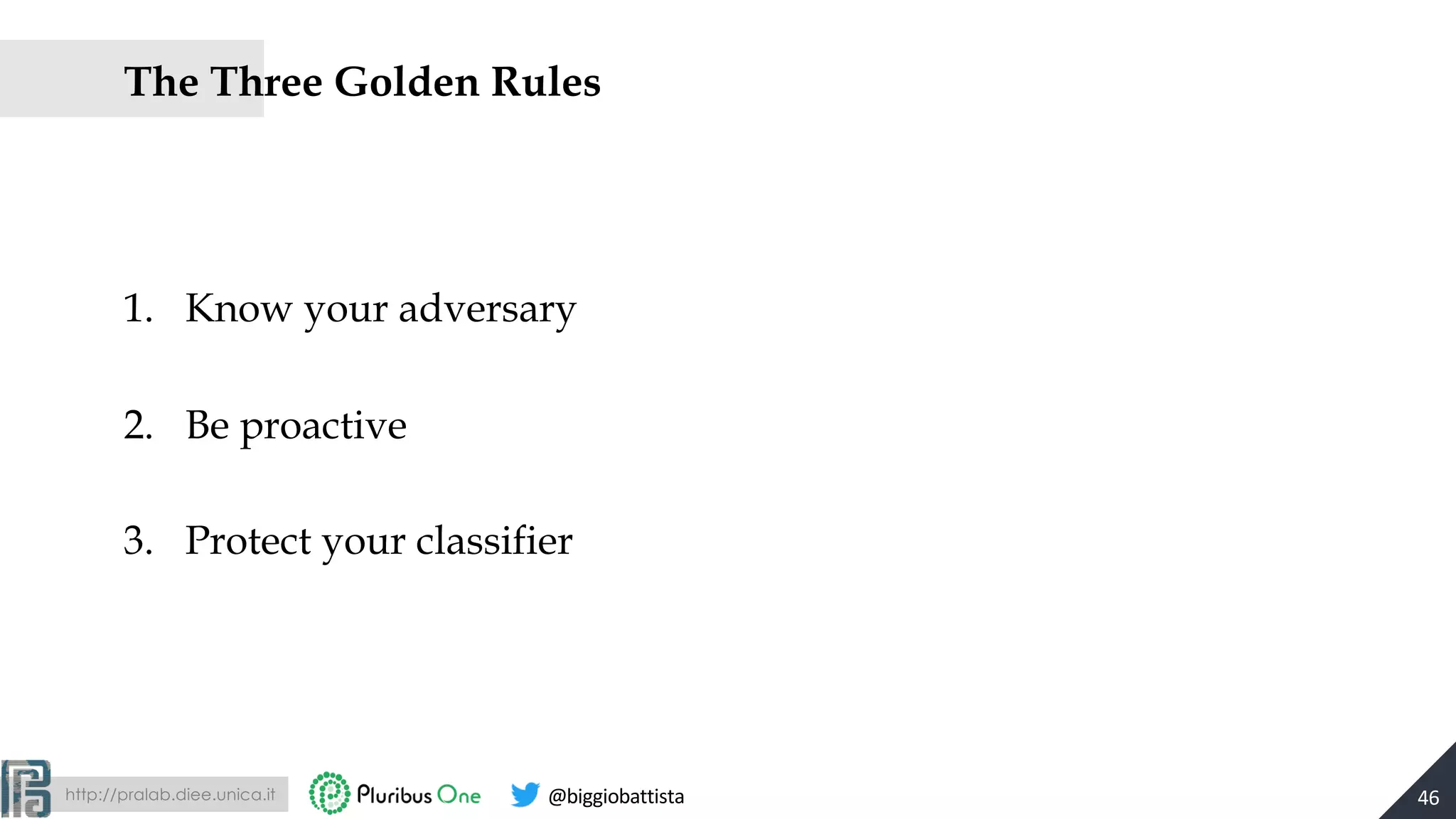 The Three Golden Rules

1. Know your adversary

2. Be proactive

3. Protect your classifier

http://pralab.diee.unica.it Pluribus One @biggiobattista 46